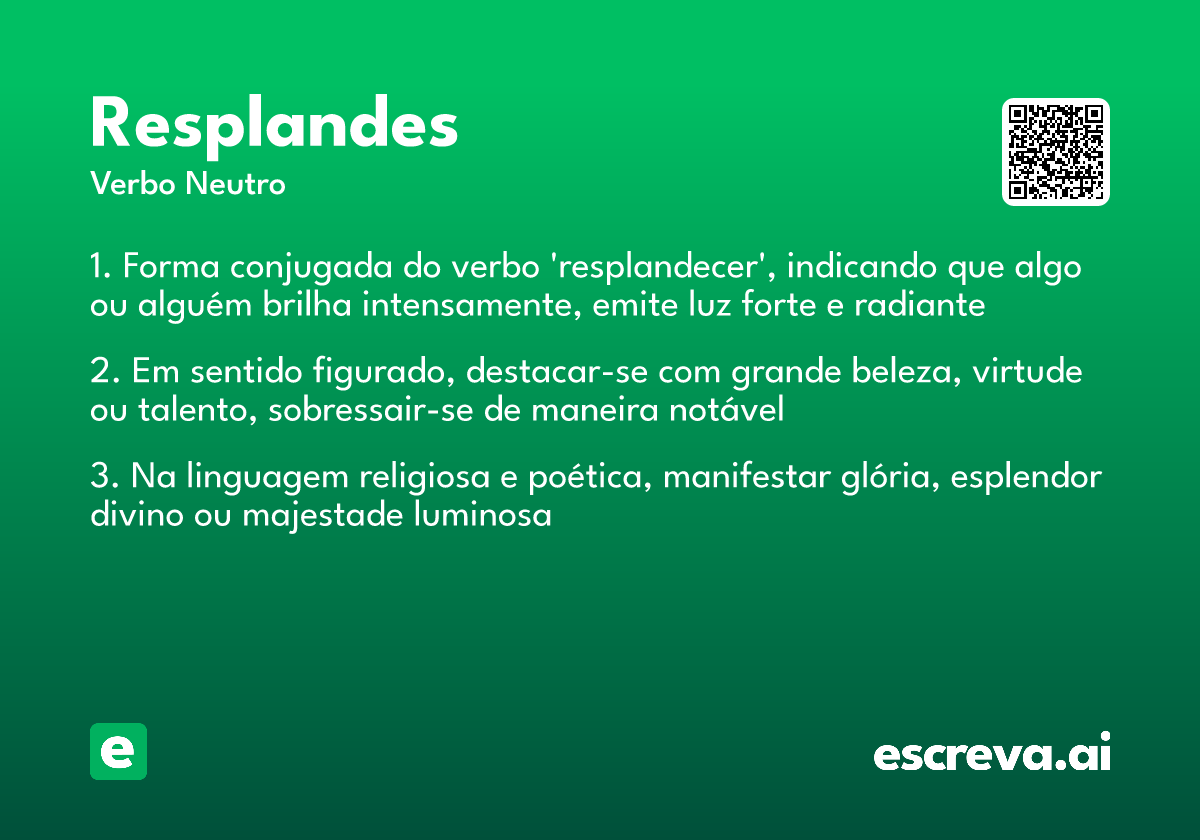 Resplandes
Verbo Neutro

1. Forma conjugada do verbo 'resplandecer', indicando que algo ou alguém brilha intensamente, emite luz forte e radiante

2. Em sentido figurado, destacar-se com grande beleza, virtude ou talento, sobressair-se de maneira notável

3. Na linguagem religiosa e poética, manifestar glória, esplendor divino ou majestade luminosa

e

escreva.ai